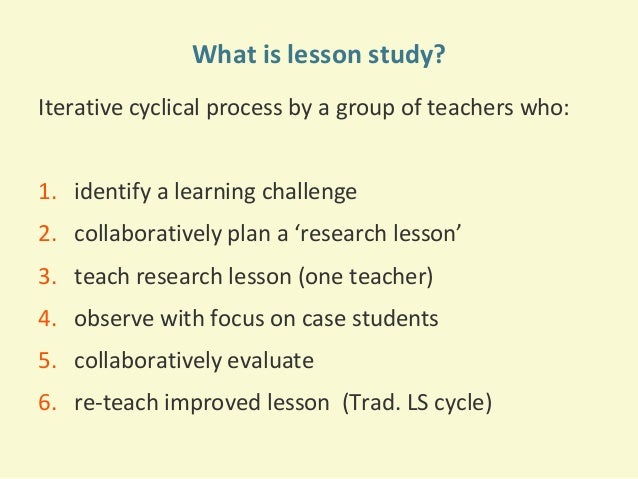 What is lesson study?

Iterative cyclical process by a group of teachers who:

1. identify a learning challenge
2. collaboratively plan a ‘research lesson’
3. teach research lesson (one teacher)
4. observe with focus on case students
5. collaboratively evaluate
6. re-teach improved lesson (Trad. LS cycle)